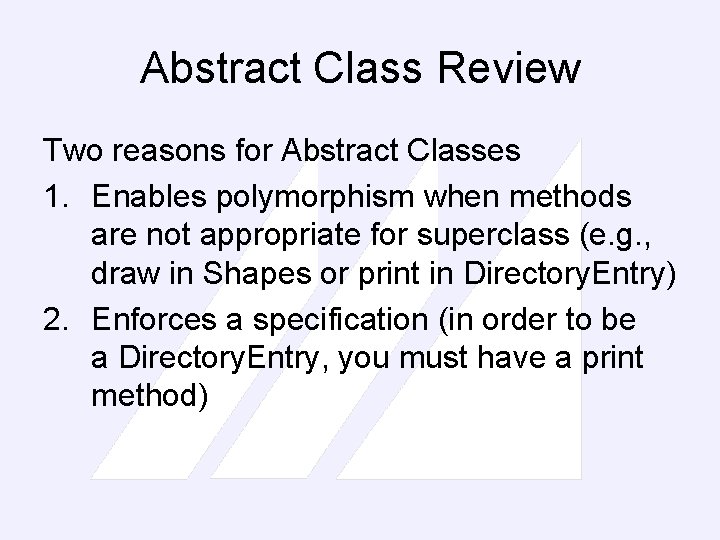 Abstract Class Review

Two reasons for Abstract Classes

1. Enables polymorphism when methods are not appropriate for superclass (e.g., draw in Shapes or print in DirectoryEntry)
2. Enforces a specification (in order to be a DirectoryEntry, you must have a print method)